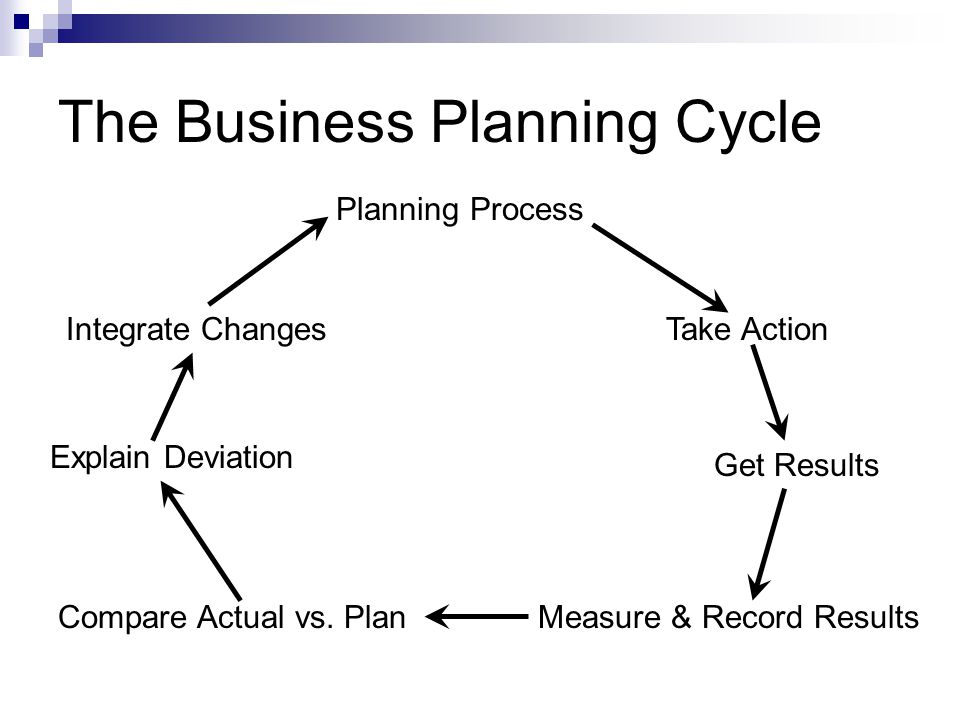 The Business Planning Cycle

Planning Process

Take Action

Get Results

Measure & Record Results

Compare Actual vs. Plan

Explain Deviation

Integrate Changes